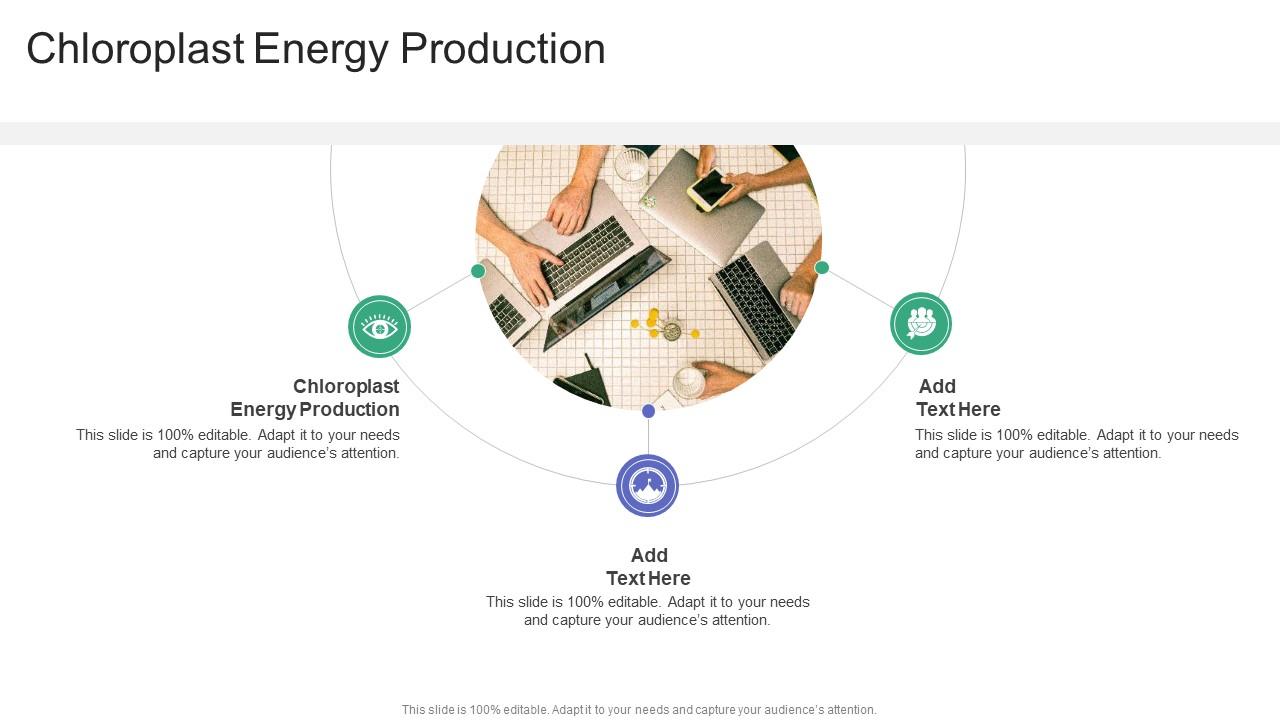 Chloroplast Energy Production

Chloroplast Energy Production
This slide is 100% editable. Adapt it to your needs and capture your audience's attention.

Add Text Here
This slide is 100% editable. Adapt it to your needs and capture your audience's attention.

Add Text Here
This slide is 100% editable. Adapt it to your needs and capture your audience's attention.

This slide is 100% editable. Adapt it to your needs and capture your audience's attention.